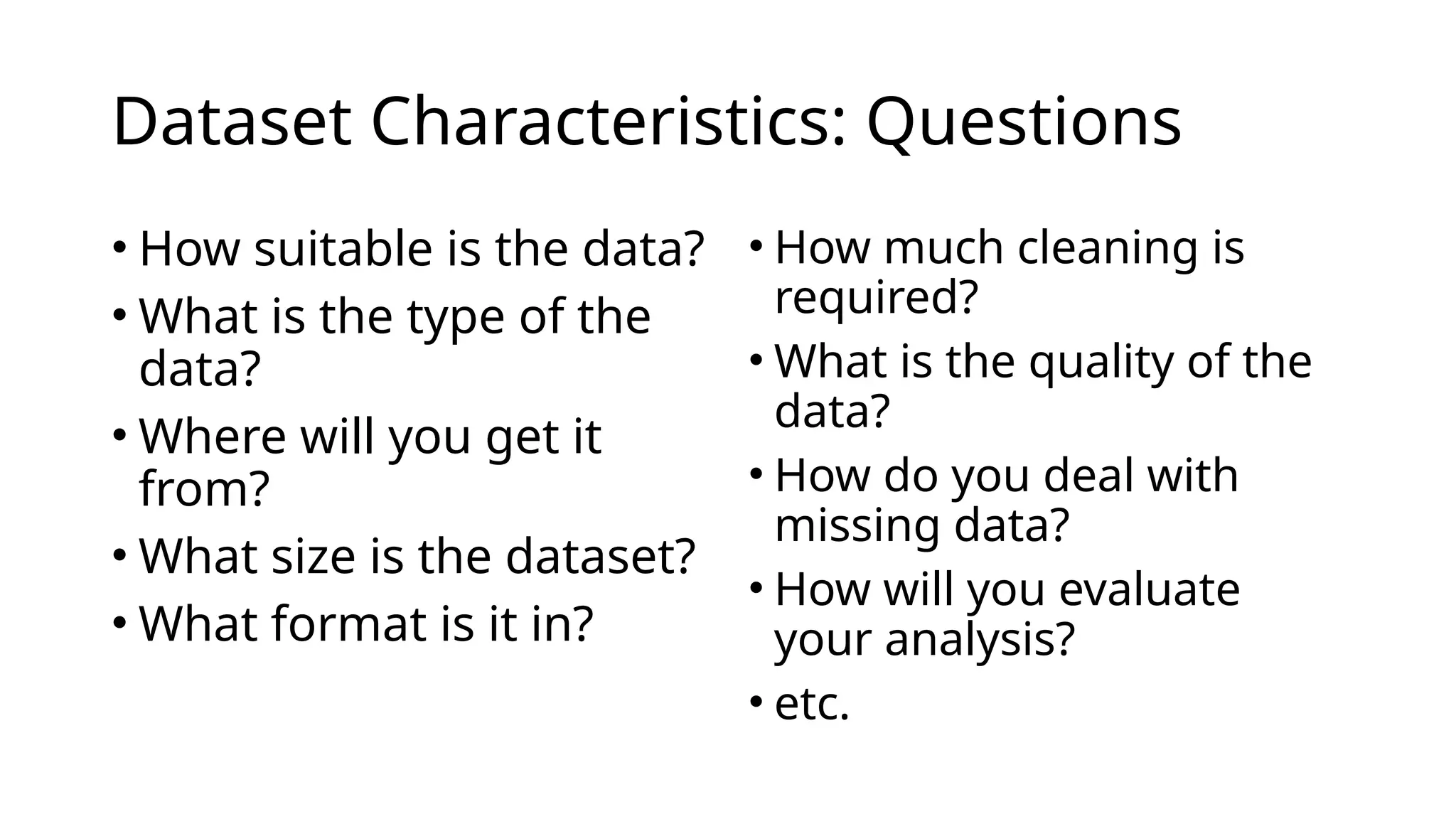 Dataset Characteristics: Questions

• How suitable is the data?
• What is the type of the data?
• Where will you get it from?
• What size is the dataset?
• What format is it in?

• How much cleaning is required?
• What is the quality of the data?
• How do you deal with missing data?
• How will you evaluate your analysis?
• etc.